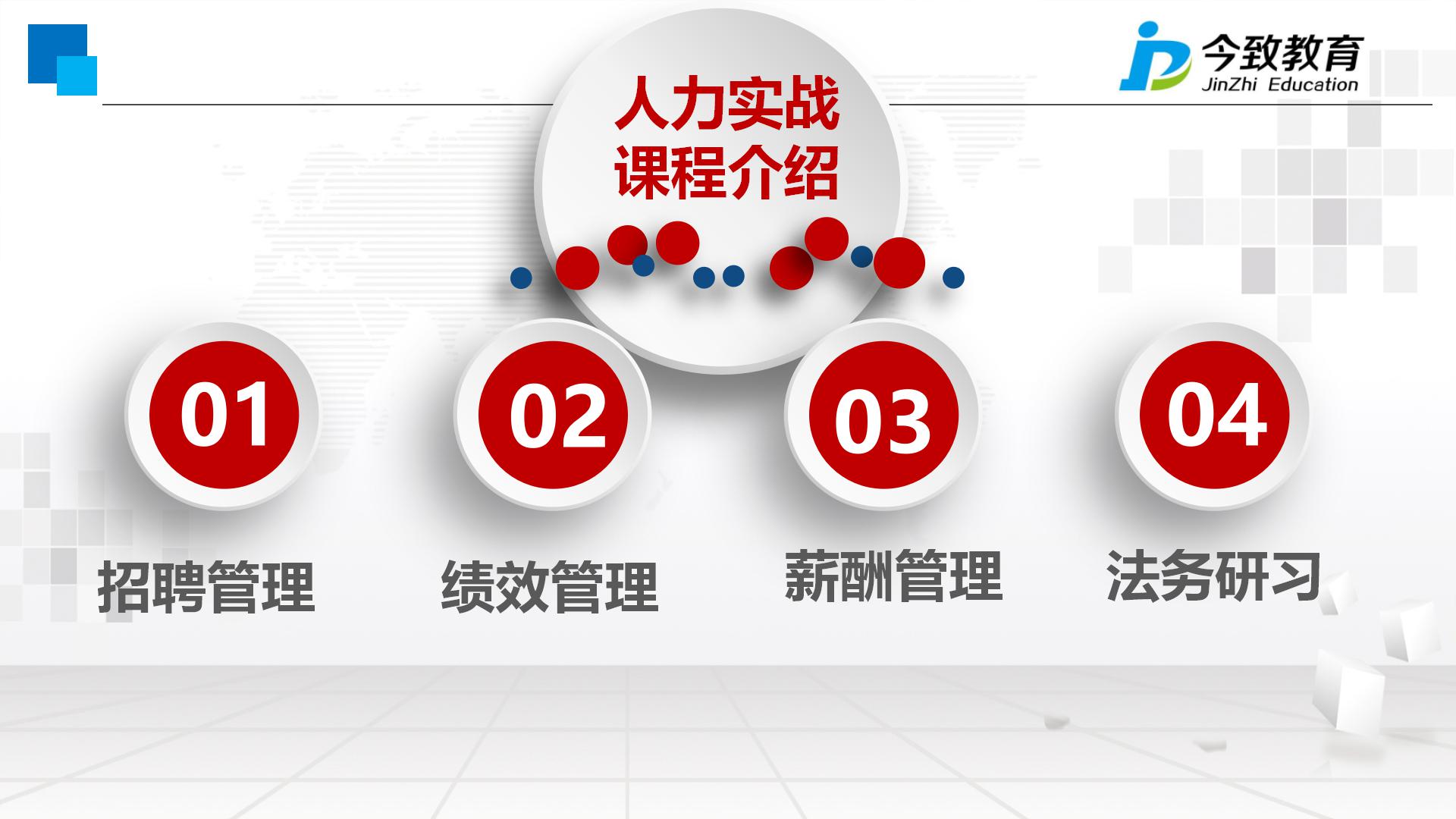 今致教育
JinZhi Education

人力实战
课程介绍

01
招聘管理

02
绩效管理

03
薪酬管理

04
法务研习